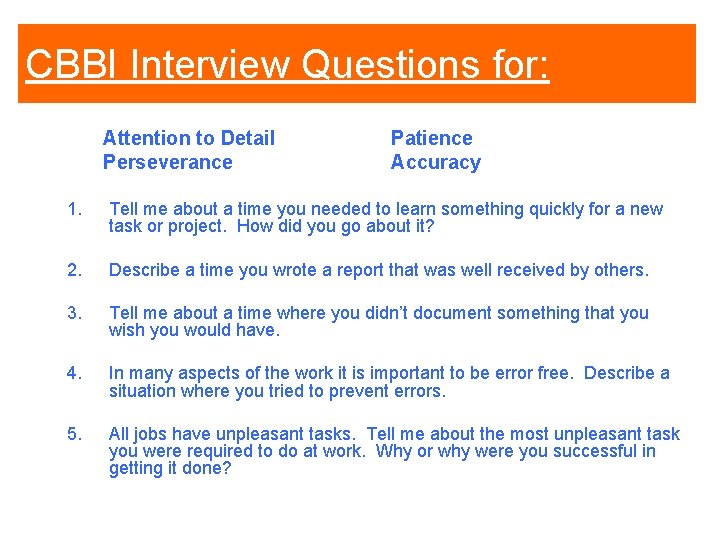 CBBI Interview Questions for:

Attention to Detail
Perseverance

Patience
Accuracy

1. Tell me about a time you needed to learn something quickly for a new task or project. How did you go about it?

2. Describe a time you wrote a report that was well received by others.

3. Tell me about a time where you didn't document something that you wish you would have.

4. In many aspects of the work it is important to be error free. Describe a situation where you tried to prevent errors.

5. All jobs have unpleasant tasks. Tell me about the most unpleasant task you were required to do at work. Why or why were you successful in getting it done?